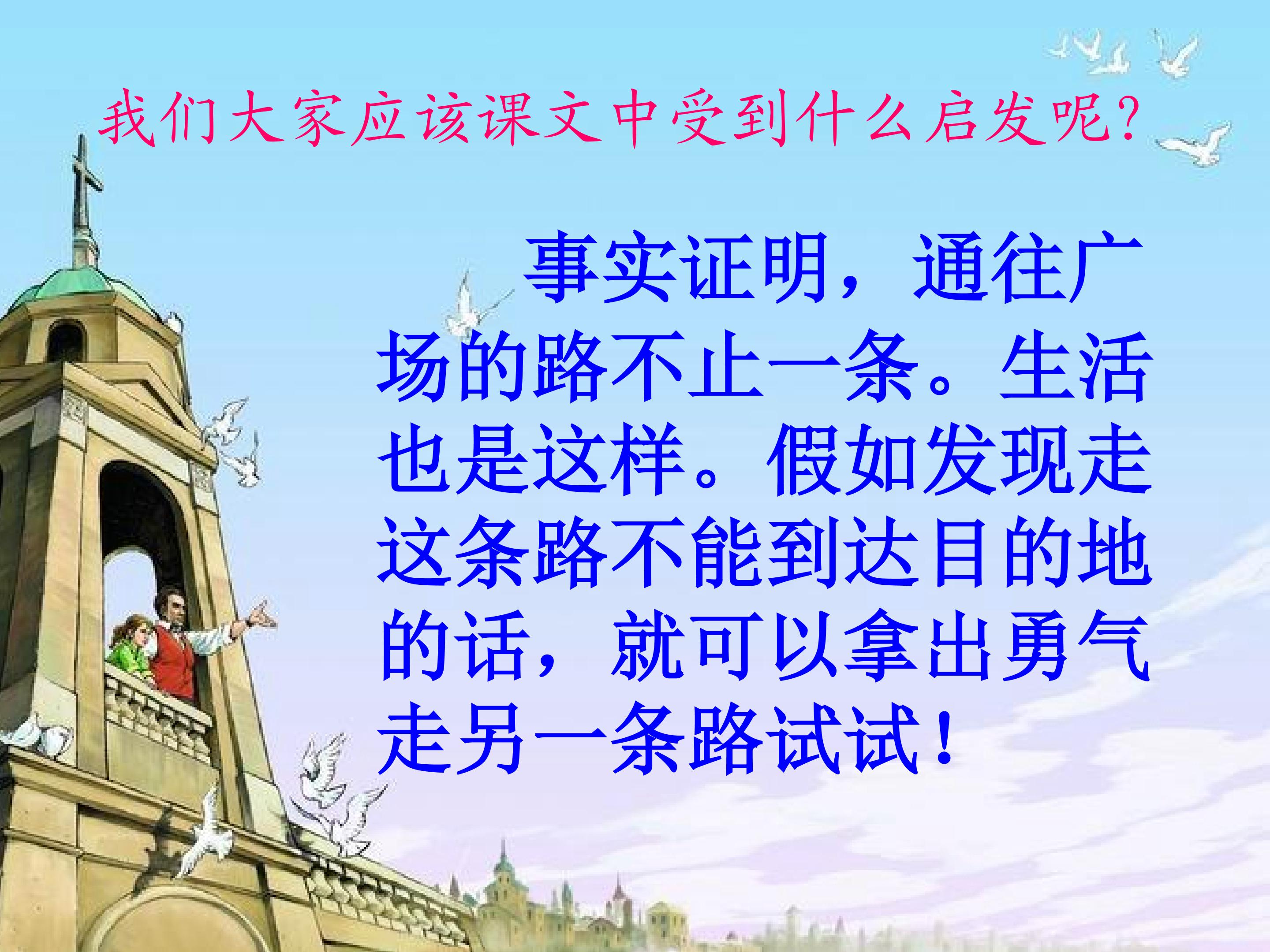 我们大家应该课文中受到什么启发呢?

事实证明，通往广场的路不止一条。生活也是这样。假如发现走这条路不能到达目的地的话，就可以拿出勇气走另一条路试试！